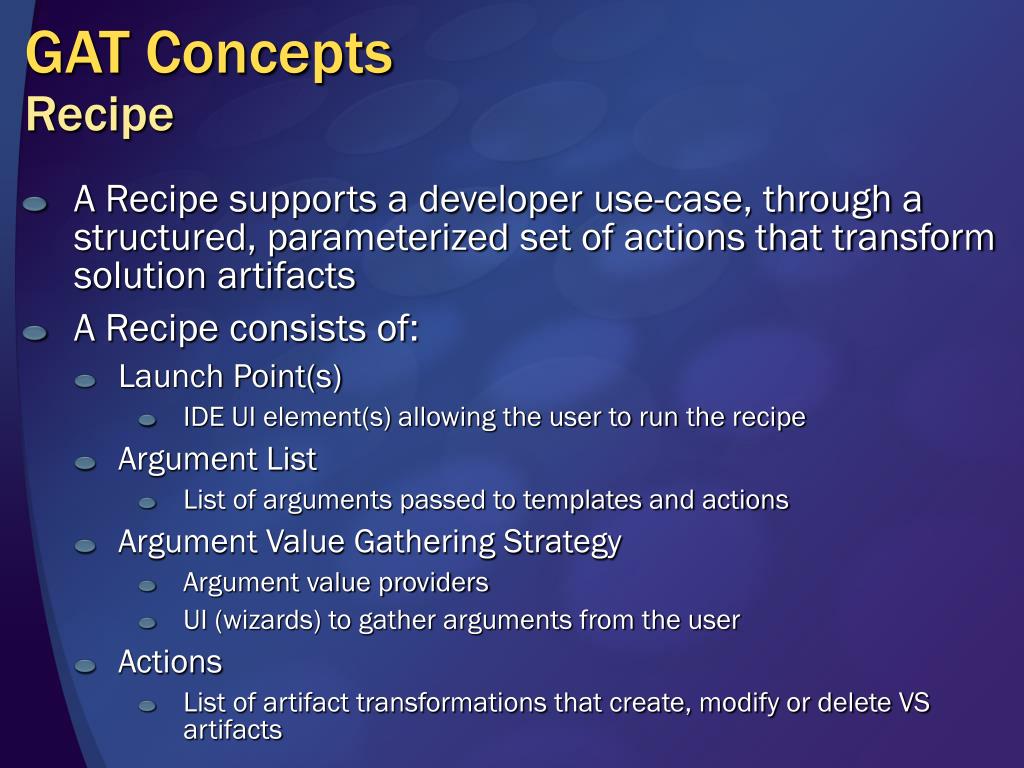 GAT Concepts
Recipe

A Recipe supports a developer use-case, through a structured, parameterized set of actions that transform solution artifacts

A Recipe consists of:

Launch Point(s)

IDE UI element(s) allowing the user to run the recipe

Argument List

List of arguments passed to templates and actions

Argument Value Gathering Strategy

Argument value providers

UI (wizards) to gather arguments from the user

Actions

List of artifact transformations that create, modify or delete VS artifacts